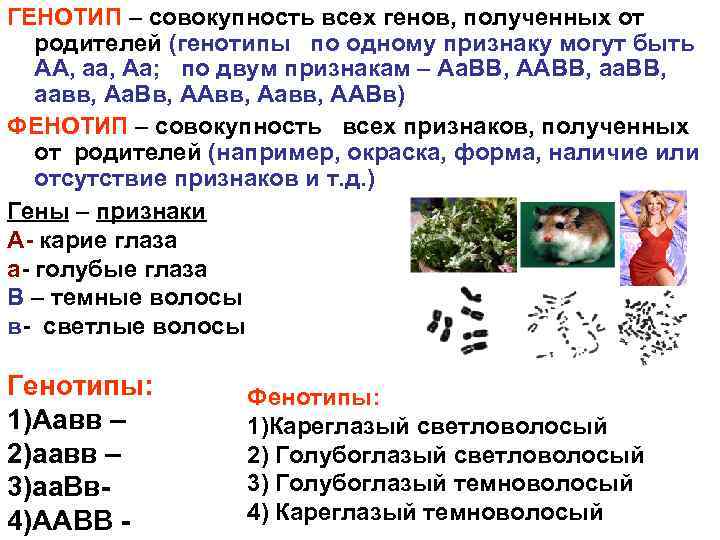 ГЕНОТИП – совокупность всех генов, полученных от родителей (генотипы по одному признаку могут быть АА, аа, Аа; по двум признакам – АаВВ, ААВВ, ааВВ, аавв, АаВв, ААвв, Аавв, ААВв)

ФЕНОТИП – совокупность всех признаков, полученных от родителей (например, окраска, форма, наличие или отсутствие признаков и т.д.)

Гены – признаки
А- карие глаза
а- голубые глаза
В – темные волосы
в- светлые волосы

Генотипы:
1)Аавв –
2)аавв –
3)ааВв-
4)ААВВ -

Фенотипы:
1)Кареглазый светловолосый
2) Голубоглазый светловолосый
3) Голубоглазый темноволосый
4) Кареглазый темноволосый